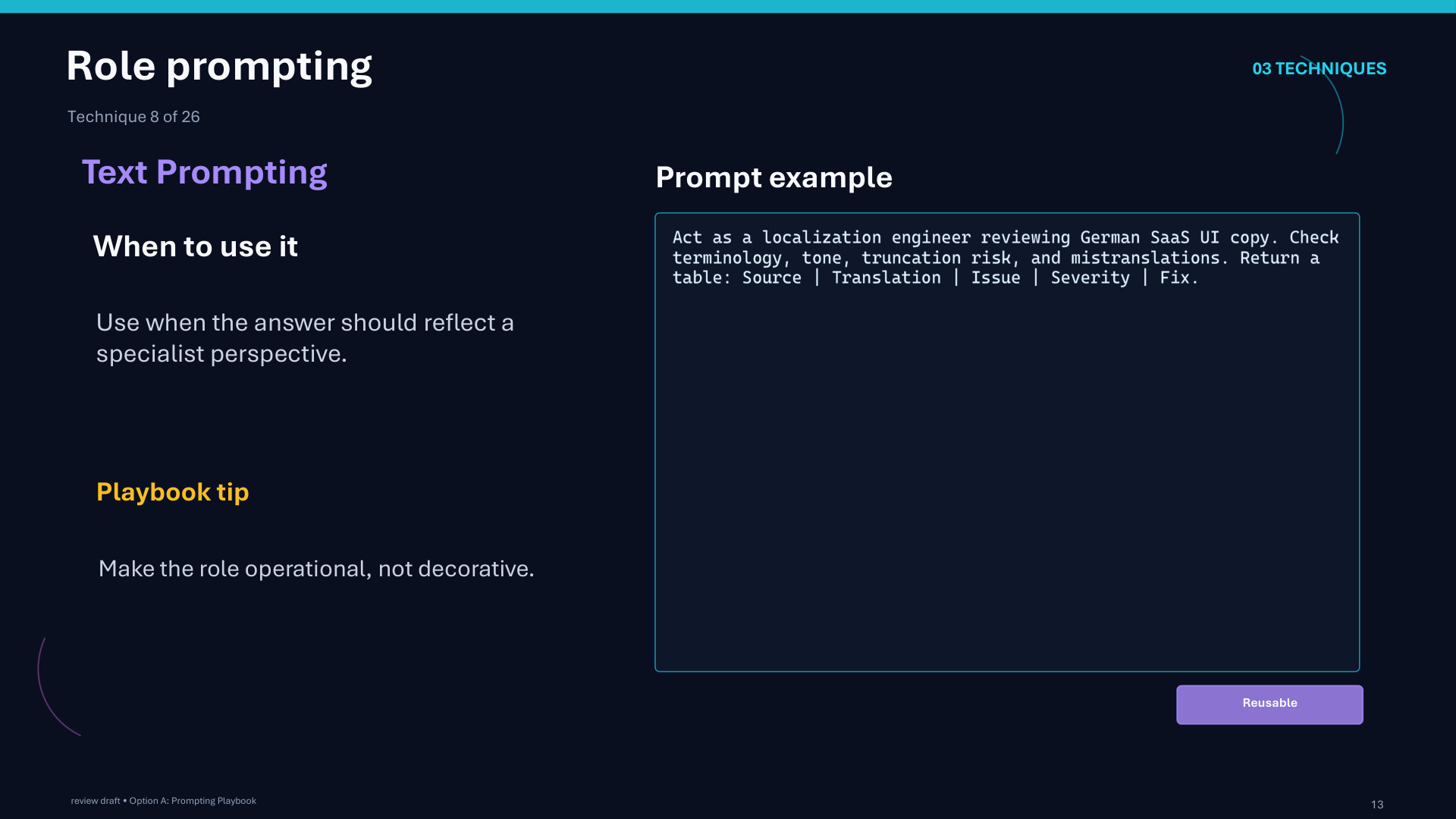 Role prompting

03 TECHNIQUES

Technique 8 of 26

Text Prompting

When to use it

Use when the answer should reflect a specialist perspective.

Playbook tip

Make the role operational, not decorative.

Prompt example

Act as a localization engineer reviewing German SaaS UI copy. Check terminology, tone, truncation risk, and mistranslations. Return a table: Source | Translation | Issue | Severity | Fix.

Reusable

review draft • Option A: Prompting Playbook

13